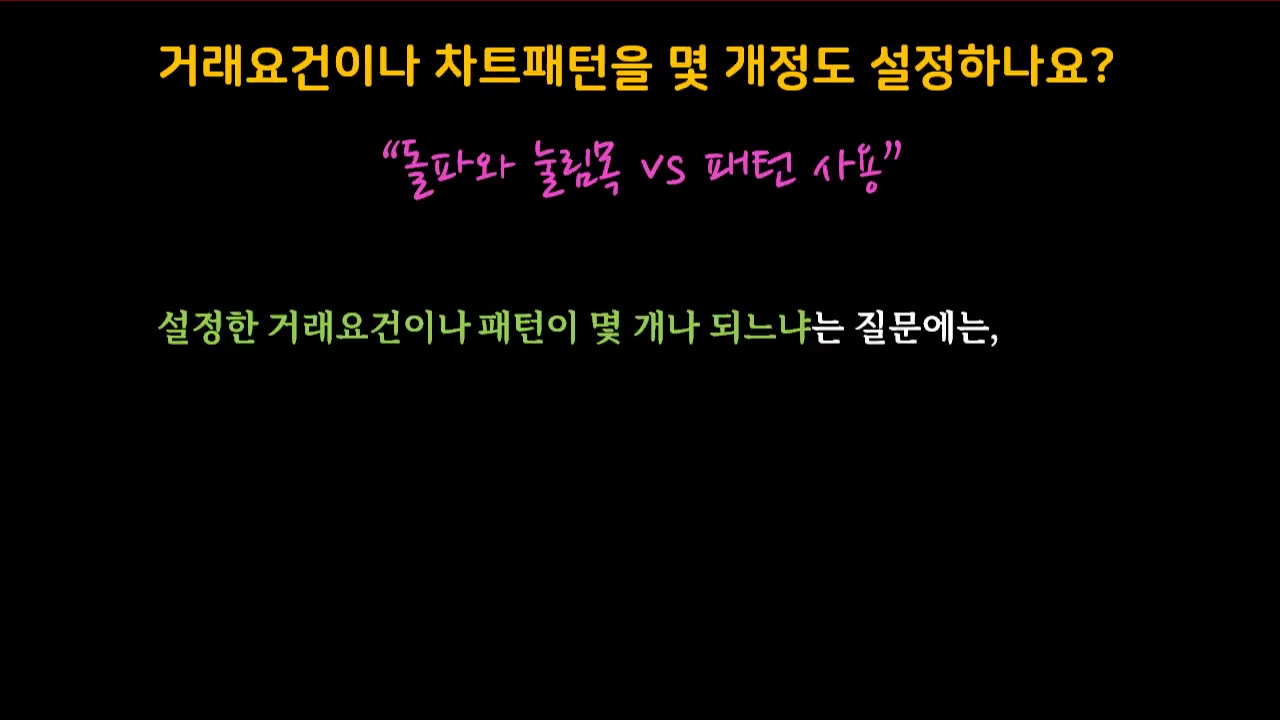 거래요건이나 차트패턴을 몇 개정도 설정하나요?

“돌파와 눌림목 VS 패턴 사용”

설정한 거래요건이나 패턴이 몇 개나 되느냐는 질문에는,